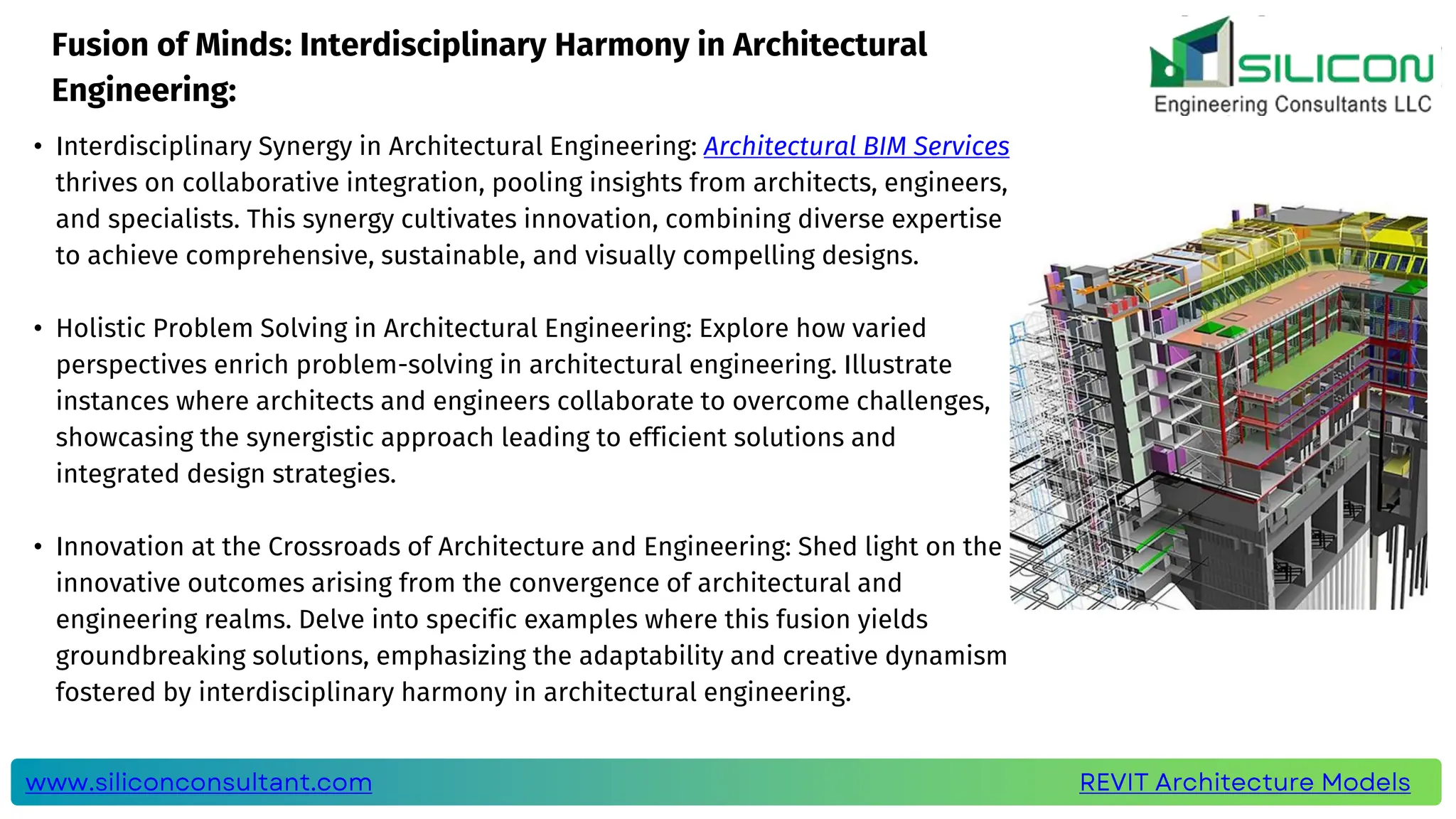 Fusion of Minds: Interdisciplinary Harmony in Architectural Engineering:

SILICON
Engineering Consultants LLC

• Interdisciplinary Synergy in Architectural Engineering: Architectural BIM Services thrives on collaborative integration, pooling insights from architects, engineers, and specialists. This synergy cultivates innovation, combining diverse expertise to achieve comprehensive, sustainable, and visually compelling designs.

• Holistic Problem Solving in Architectural Engineering: Explore how varied perspectives enrich problem-solving in architectural engineering. Illustrate instances where architects and engineers collaborate to overcome challenges, showcasing the synergistic approach leading to efficient solutions and integrated design strategies.

• Innovation at the Crossroads of Architecture and Engineering: Shed light on the innovative outcomes arising from the convergence of architectural and engineering realms. Delve into specific examples where this fusion yields groundbreaking solutions, emphasizing the adaptability and creative dynamism fostered by interdisciplinary harmony in architectural engineering.

www.siliconconsultant.com

REVIT Architecture Models